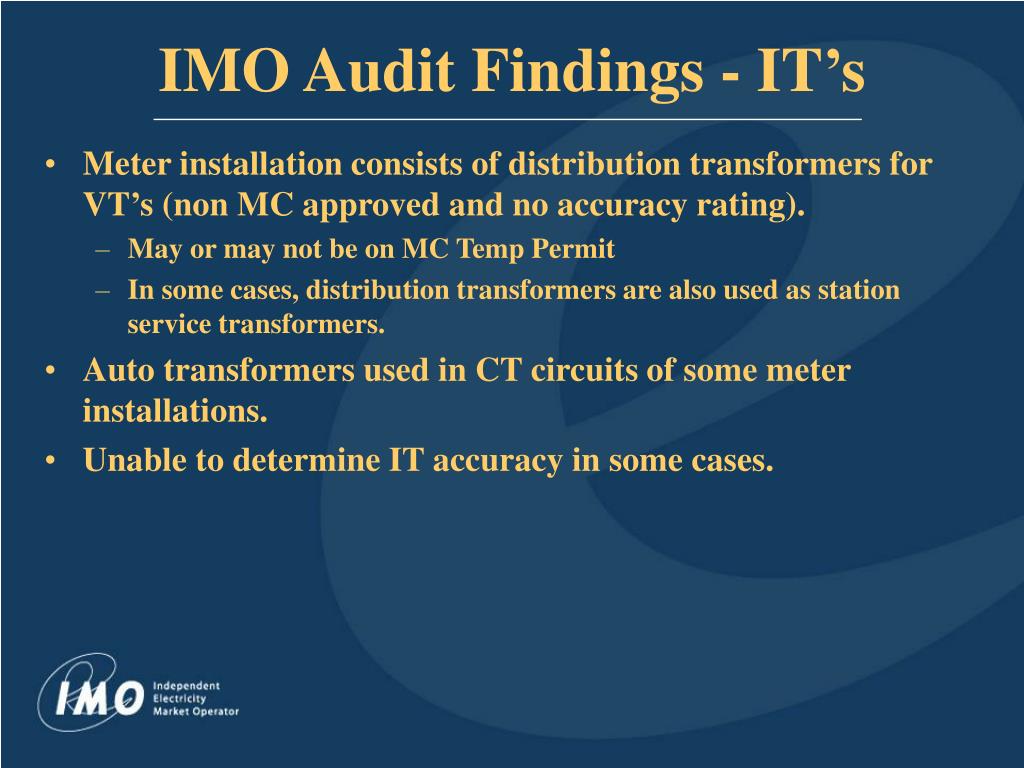 IMO Audit Findings - IT’s

• Meter installation consists of distribution transformers for VT’s (non MC approved and no accuracy rating).
  – May or may not be on MC Temp Permit
  – In some cases, distribution transformers are also used as station service transformers.
• Auto transformers used in CT circuits of some meter installations.
• Unable to determine IT accuracy in some cases.

IMO Independent Electricity Market Operator